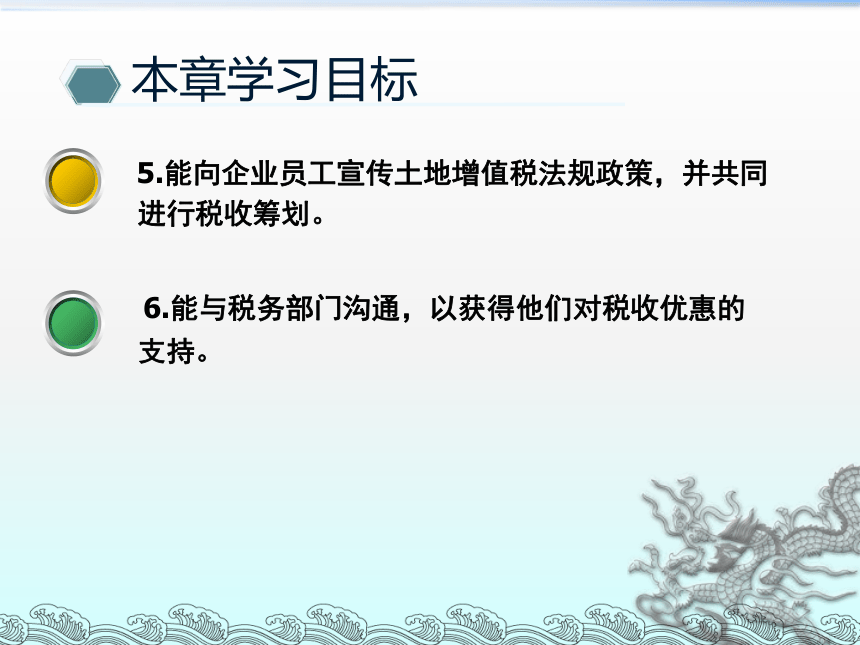 本章学习目标

5.能向企业员工宣传土地增值税法规政策，并共同进行税收筹划。

6.能与税务部门沟通，以获得他们对税收优惠的支持。